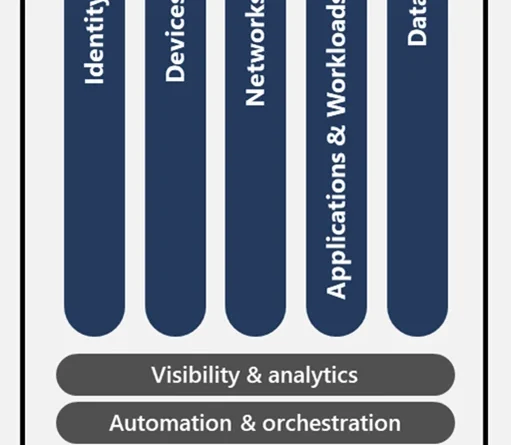 Identity
Devices
Networks
Applications & Workloads
Data

Visibility & analytics

Automation & orchestration